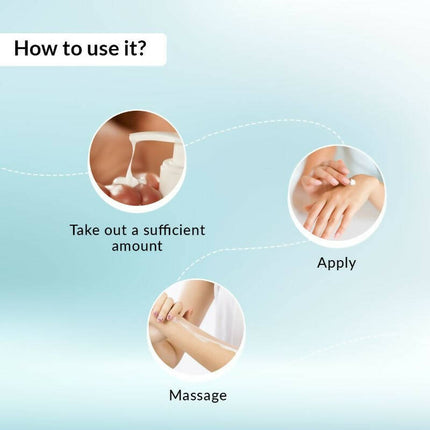 How to use it?

Take out a sufficient amount

Apply

Massage